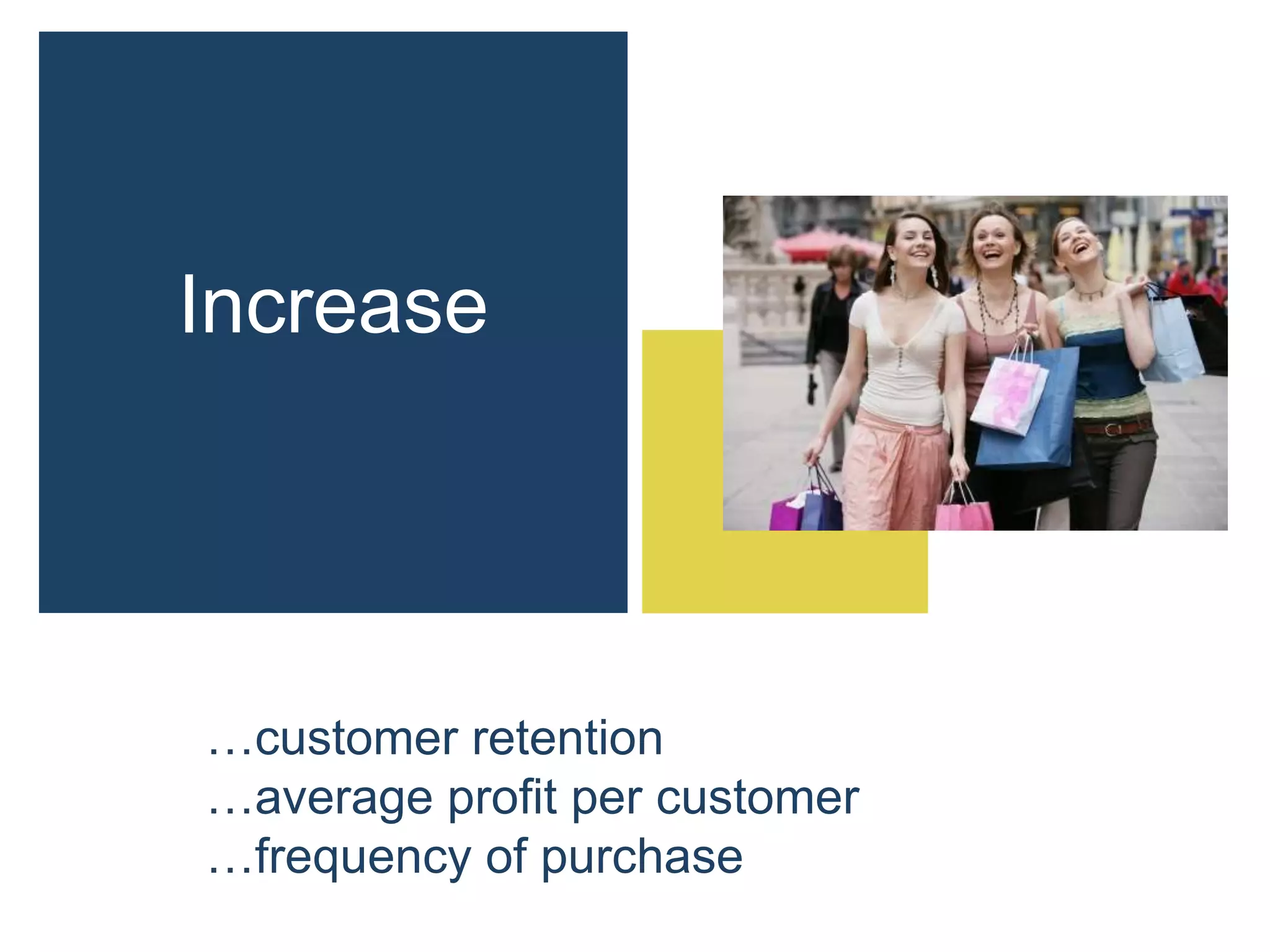 Increase

…customer retention
…average profit per customer
…frequency of purchase